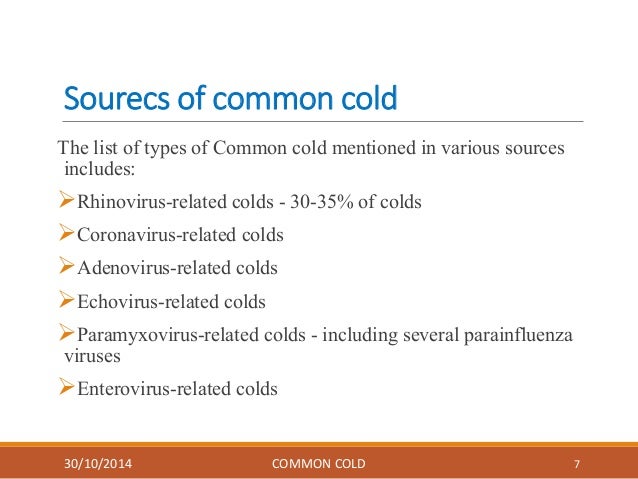 Sourecs of common cold

The list of types of Common cold mentioned in various sources includes:

➢Rhinovirus-related colds - 30-35% of colds

➢Coronavirus-related colds

➢Adenovirus-related colds

➢Echovirus-related colds

➢Paramyxovirus-related colds - including several parainfluenza viruses

➢Enterovirus-related colds

30/10/2014 COMMON COLD 7